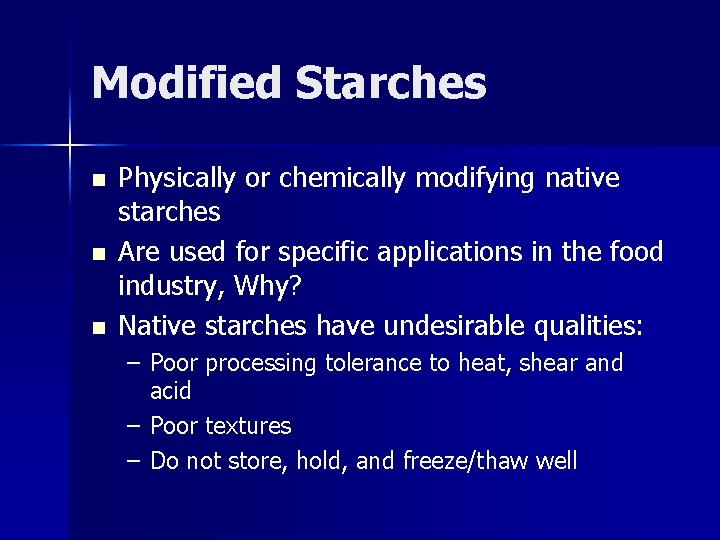 Modified Starches

- Physically or chemically modifying native starches
- Are used for specific applications in the food industry, Why?
- Native starches have undesirable qualities:
  – Poor processing tolerance to heat, shear and acid
  – Poor textures
  – Do not store, hold, and freeze/thaw well